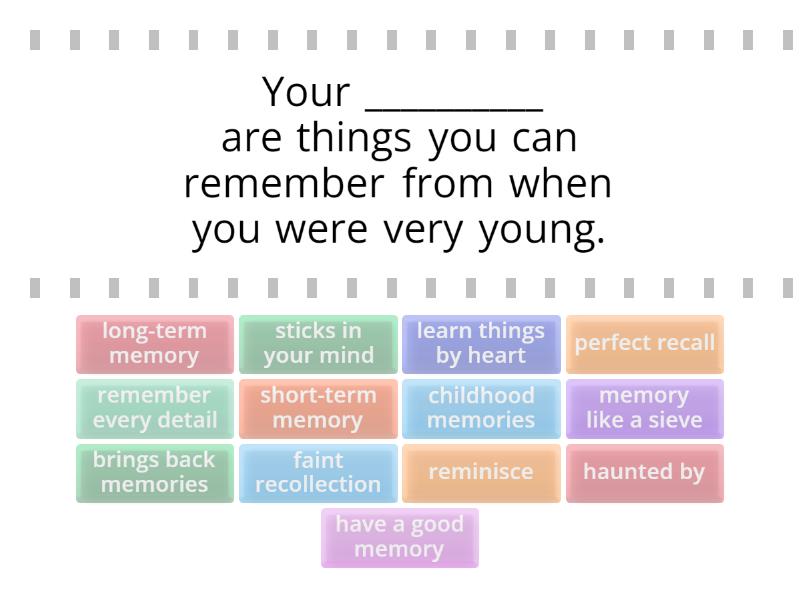 Your __________ are things you can remember from when you were very young.

long-term memory
sticks in your mind
learn things by heart
perfect recall
remember every detail
short-term memory
childhood memories
memory like a sieve
brings back memories
faint recollection
reminisce
haunted by
have a good memory